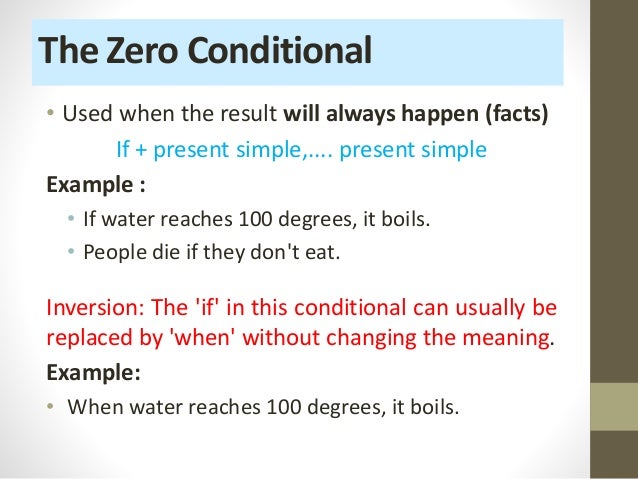 The Zero Conditional

• Used when the result will always happen (facts)

If + present simple,.... present simple

Example :

• If water reaches 100 degrees, it boils.
• People die if they don't eat.

Inversion: The 'if' in this conditional can usually be replaced by 'when' without changing the meaning.

Example:

• When water reaches 100 degrees, it boils.